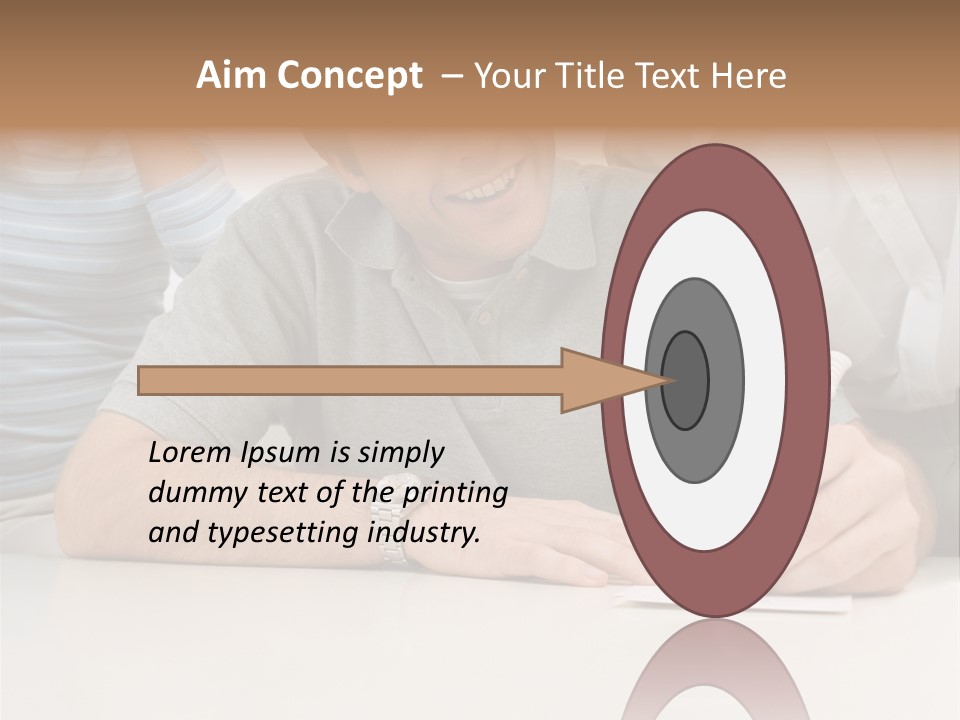 Aim Concept – Your Title Text Here

Lorem Ipsum is simply dummy text of the printing and typesetting industry.